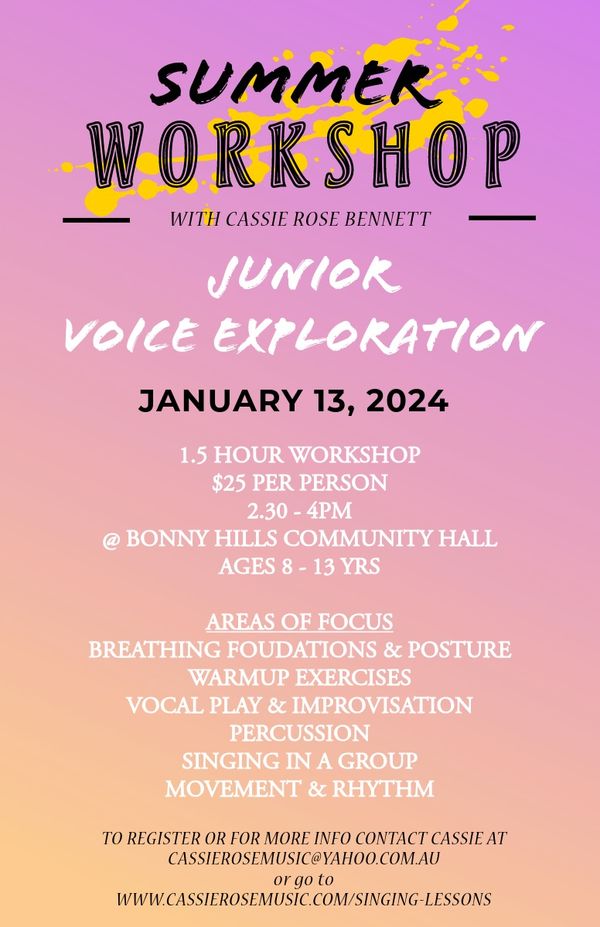 SUMMER
WORKSHOP

WITH CASSIE ROSE BENNETT

JUNIOR
VOICE EXPLORATION

JANUARY 13, 2024

1.5 HOUR WORKSHOP
$25 PER PERSON
2.30 - 4PM
@ BONNY HILLS COMMUNITY HALL
AGES 8 - 13 YRS

AREAS OF FOCUS
BREATHING FOUDATIONS & POSTURE
WARMUP EXERCISES
VOCAL PLAY & IMPROVISATION
PERCUSSION
SINGING IN A GROUP
MOVEMENT & RHYTHM

TO REGISTER OR FOR MORE INFO CONTACT CASSIE AT
CASSIEROSEMUSIC@YAHOO.COM.AU
or go to
WWW.CASSIEROSEMUSIC.COM/SINGING-LESSONS